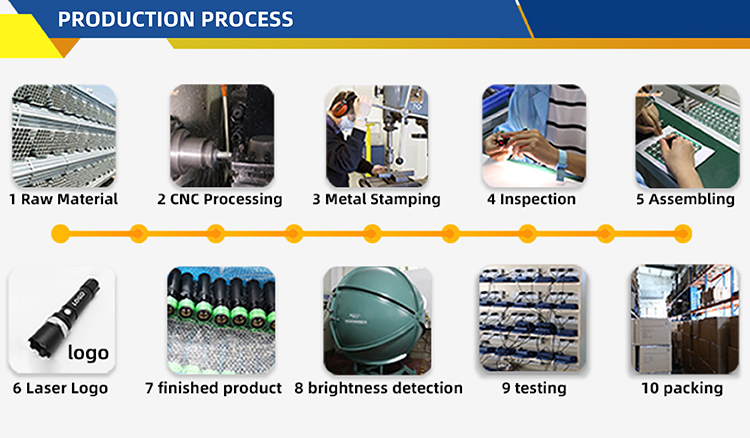 PRODUCTION PROCESS

1 Raw Material

2 CNC Processing

3 Metal Stamping

4 Inspection

5 Assembling

LOGO

logo

6 Laser Logo

7 finished product

8 brightness detection

9 testing

10 packing